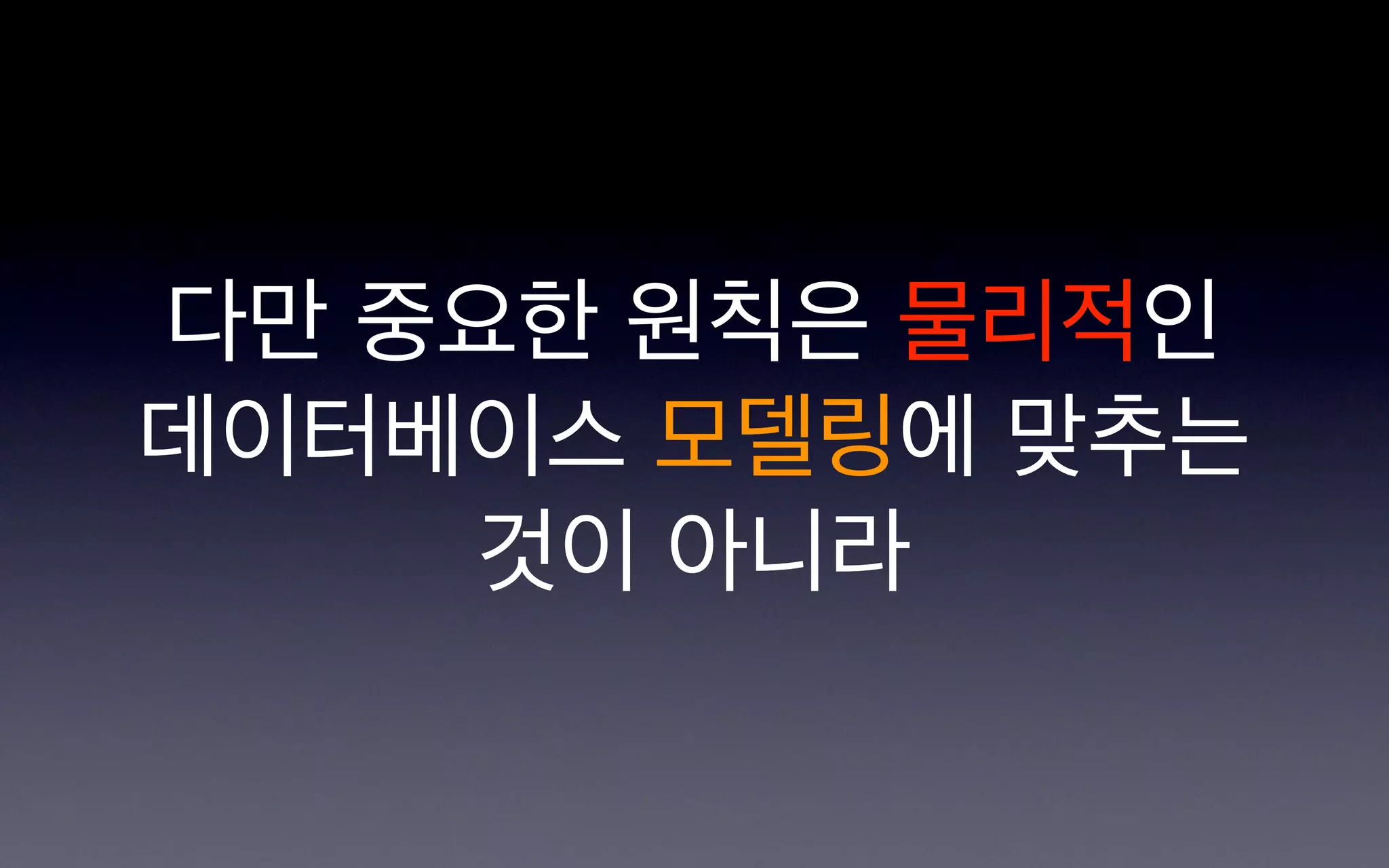 다만 중요한 원칙은 물리적인 데이터베이스 모델링에 맞추는 것이 아니라